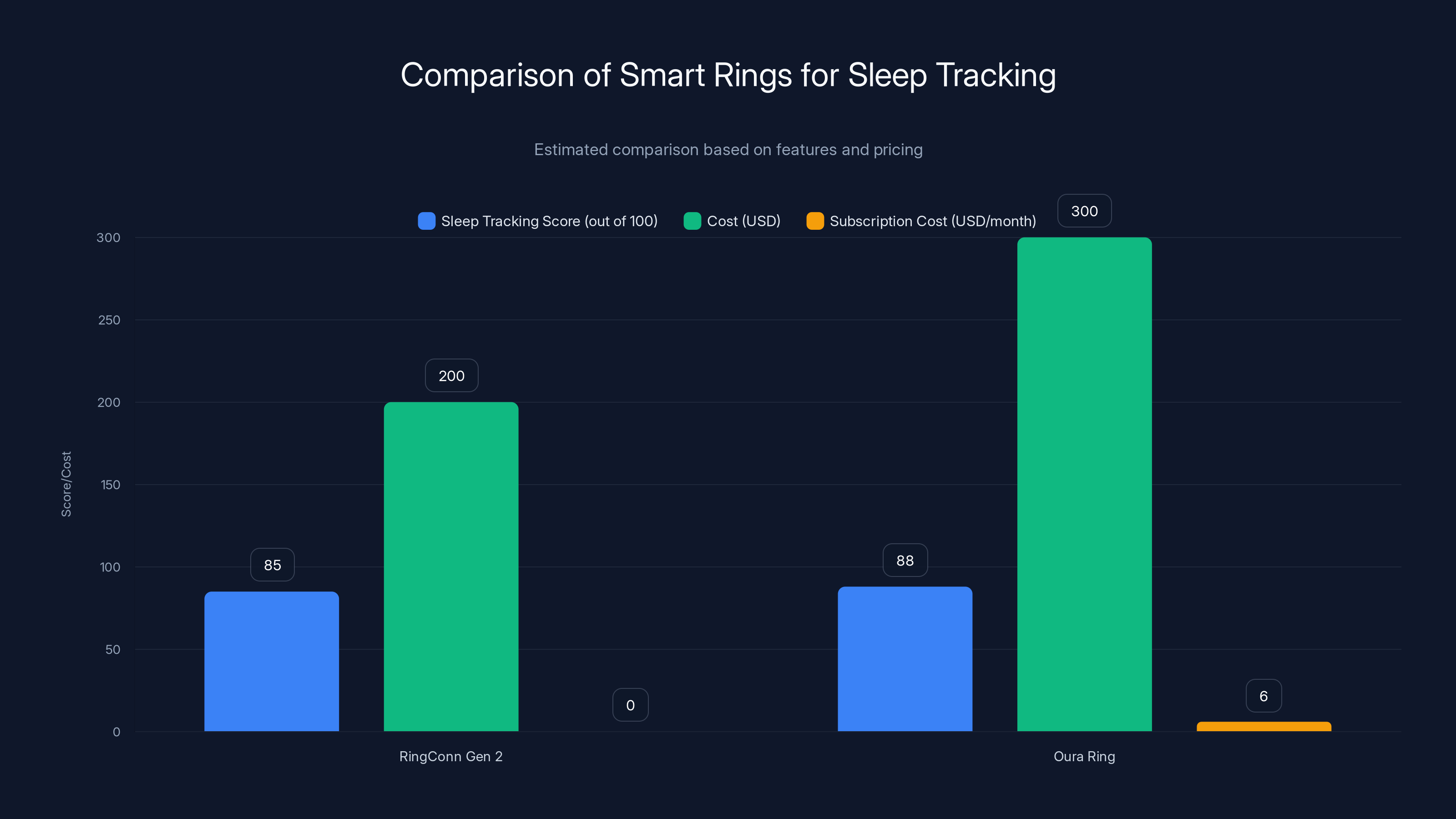 Comparison of Smart Rings for Sleep Tracking

Estimated comparison based on features and pricing

Sleep Tracking Score (out of 100) Cost (USD) Subscription Cost (USD/month)

Score/Cost

300
250
200
150
100
50
0

85
200
0
88
300
6

RingConn Gen 2
Oura Ring